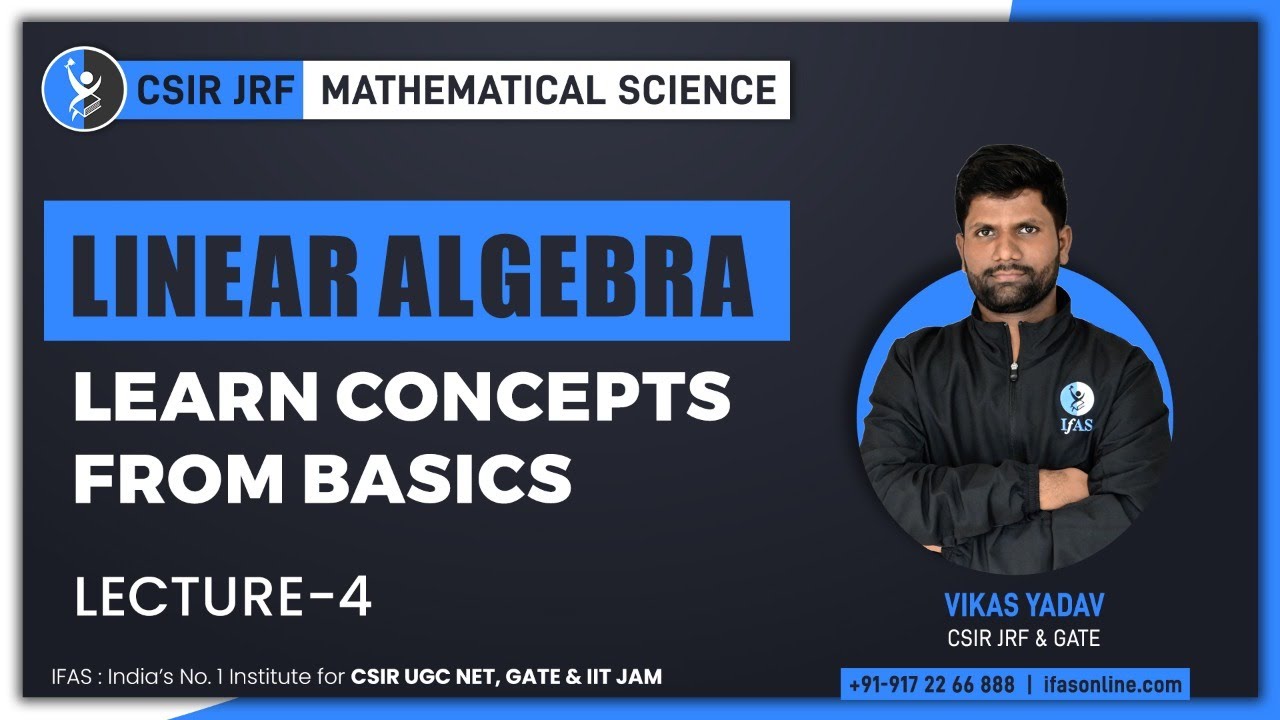 CSIR JRF MATHEMATICAL SCIENCE

LINEAR ALGEBRA

LEARN CONCEPTS FROM BASICS

LECTURE-4

IfAS

VIKAS YADAV
CSIR JRF & GATE

IFAS : India's No. 1 Institute for CSIR UGC NET, GATE & IIT JAM

+91-917 22 66 888 | ifasonline.com